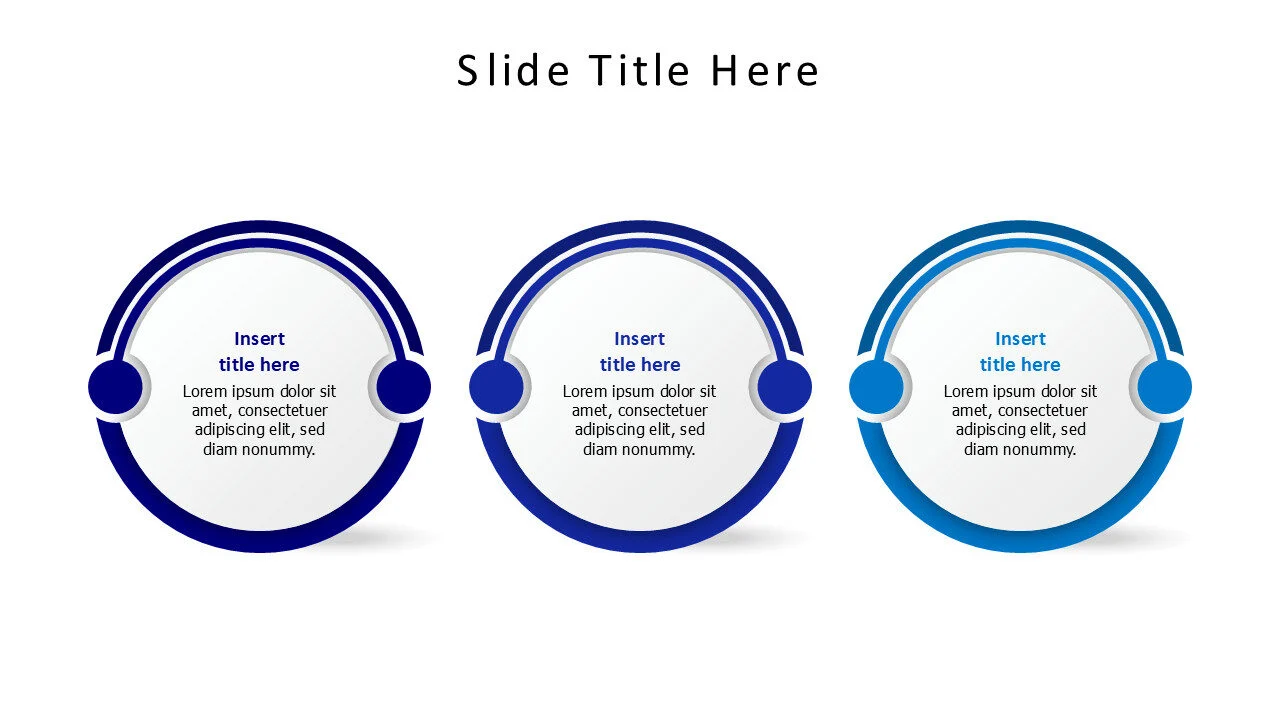 Slide Title Here

Insert title here

Lorem ipsum dolor sit amet, consectetuer adipiscing elit, sed diam nonummy.

Insert title here

Lorem ipsum dolor sit amet, consectetuer adipiscing elit, sed diam nonummy.

Insert title here

Lorem ipsum dolor sit amet, consectetuer adipiscing elit, sed diam nonummy.